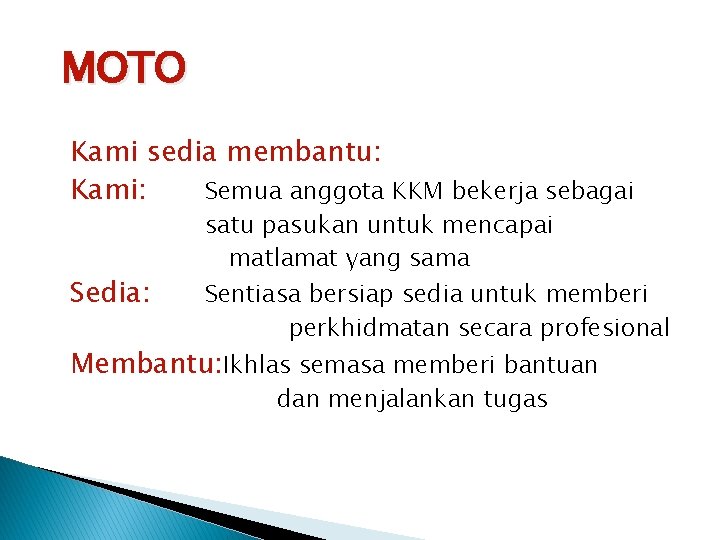 MOTO

Kami sedia membantu:

Kami: Semua anggota KKM bekerja sebagai satu pasukan untuk mencapai matlamat yang sama

Sedia: Sentiasa bersiap sedia untuk memberi perkhidmatan secara profesional

Membantu:Ikhlas semasa memberi bantuan dan menjalankan tugas